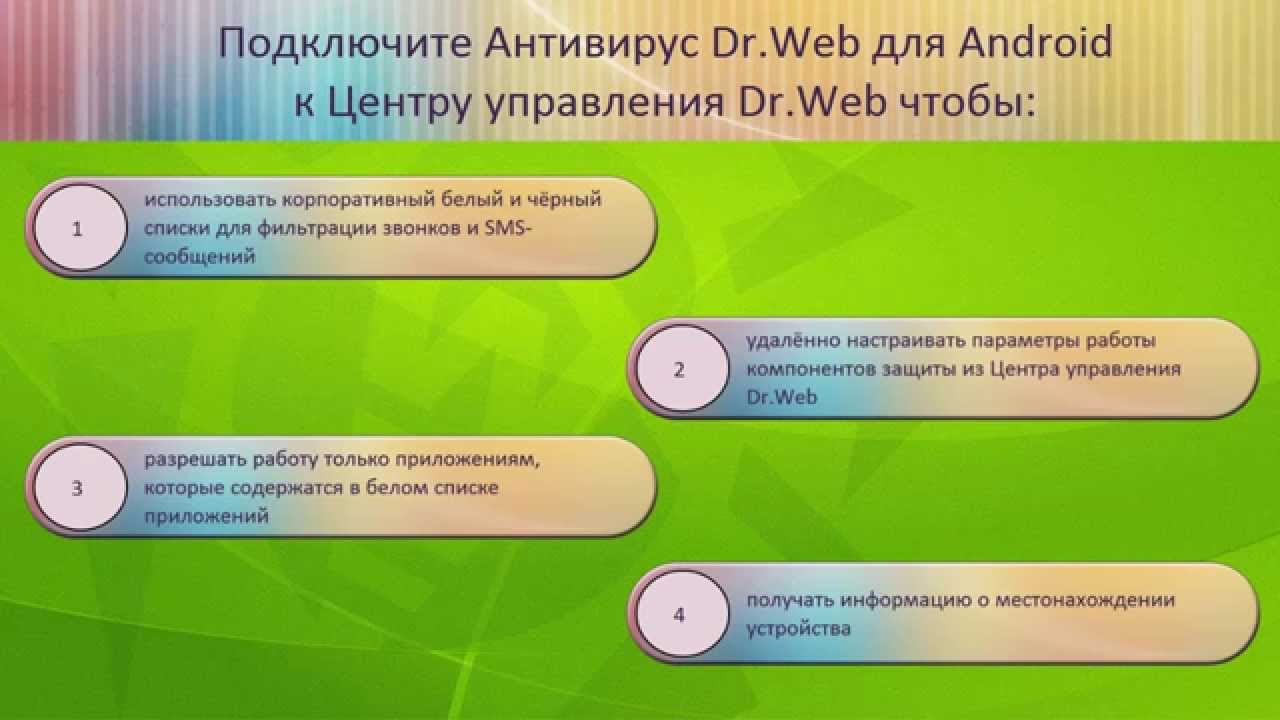 Подключите Антивирус Dr.Web для Android к Центру управления Dr.Web чтобы:

1
использовать корпоративный белый и чёрный списки для фильтрации звонков и SMS-сообщений

2
удалённо настраивать параметры работы компонентов защиты из Центра управления Dr.Web

3
разрешать работу только приложениям, которые содержатся в белом списке приложений

4
получать информацию о местонахождении устройства